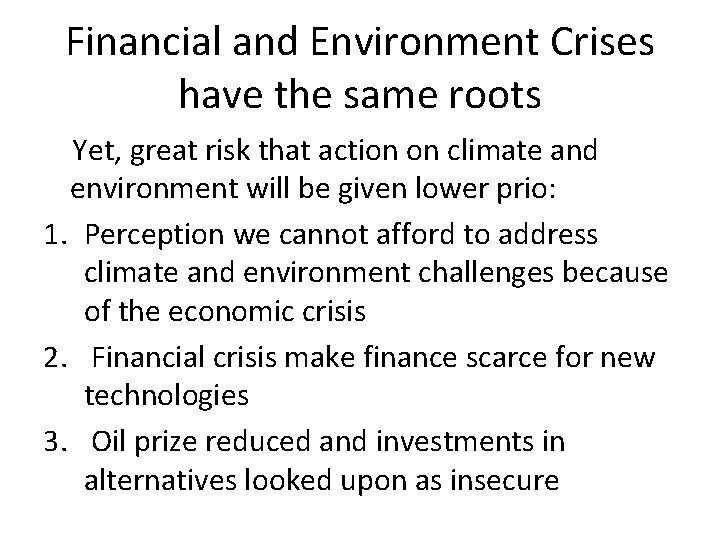 Financial and Environment Crises have the same roots

Yet, great risk that action on climate and environment will be given lower prio:

1. Perception we cannot afford to address climate and environment challenges because of the economic crisis
2. Financial crisis make finance scarce for new technologies
3. Oil prize reduced and investments in alternatives looked upon as insecure